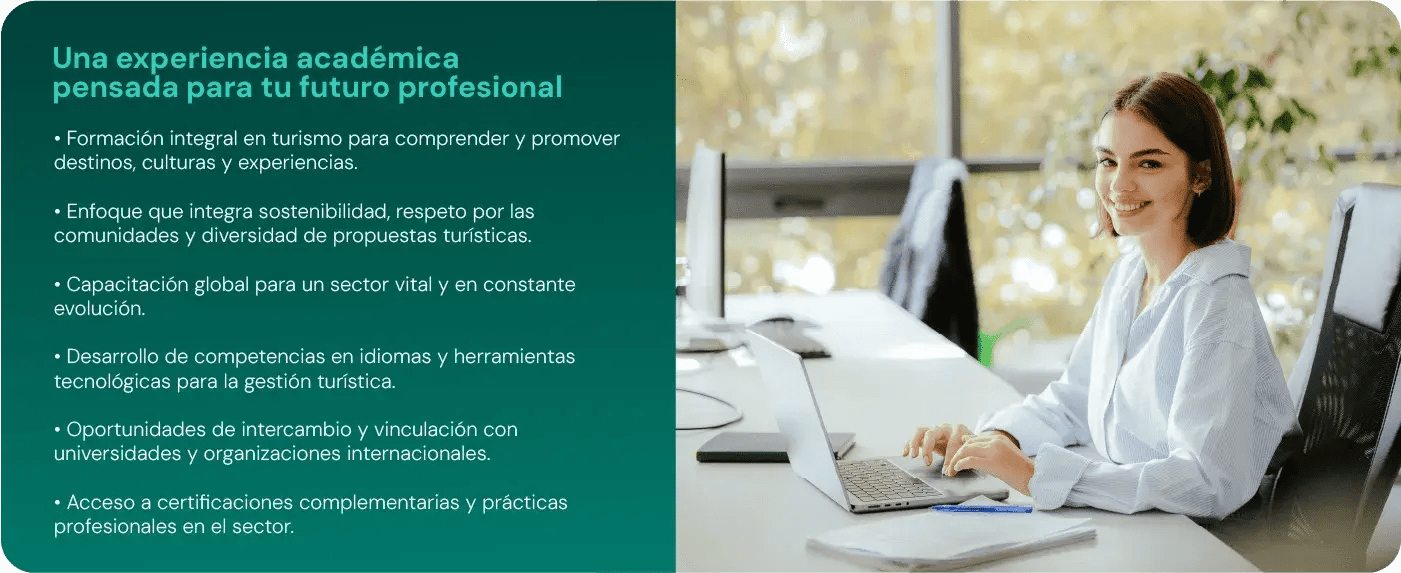 Una experiencia académica pensada para tu futuro profesional

• Formación integral en turismo para comprender y promover destinos, culturas y experiencias.

• Enfoque que integra sostenibilidad, respeto por las comunidades y diversidad de propuestas turísticas.

• Capacitación global para un sector vital y en constante evolución.

• Desarrollo de competencias en idiomas y herramientas tecnológicas para la gestión turística.

• Oportunidades de intercambio y vinculación con universidades y organizaciones internacionales.

• Acceso a certificaciones complementarias y prácticas profesionales en el sector.